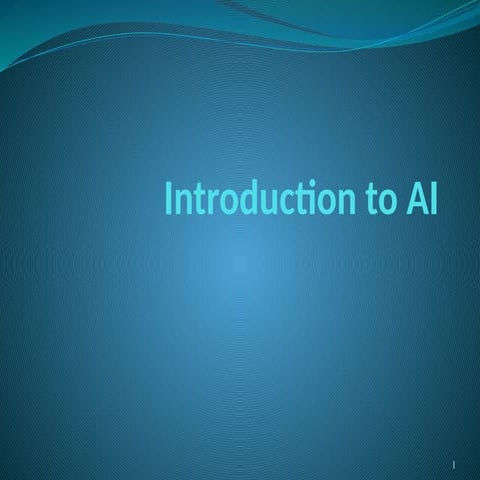 Introduction to AI

1